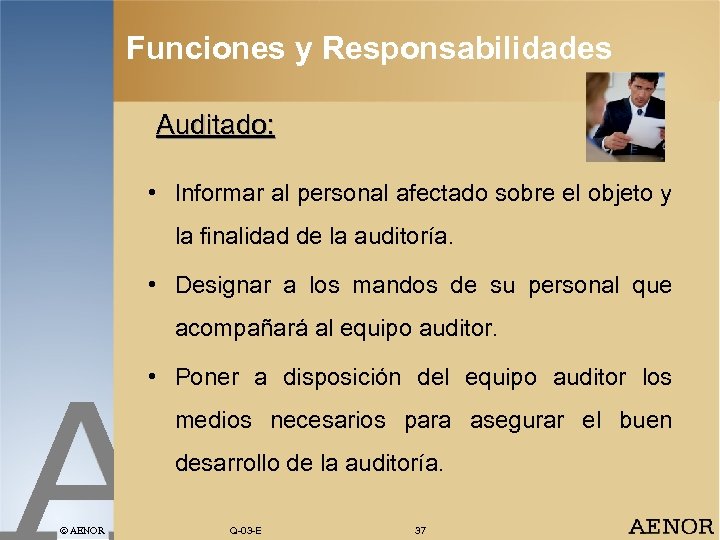 Funciones y Responsabilidades

Auditado:

• Informar al personal afectado sobre el objeto y la finalidad de la auditoría.

• Designar a los mandos de su personal que acompañará al equipo auditor.

• Poner a disposición del equipo auditor los medios necesarios para asegurar el buen desarrollo de la auditoría.

A

© AENOR Q-03-E 37 AENOR